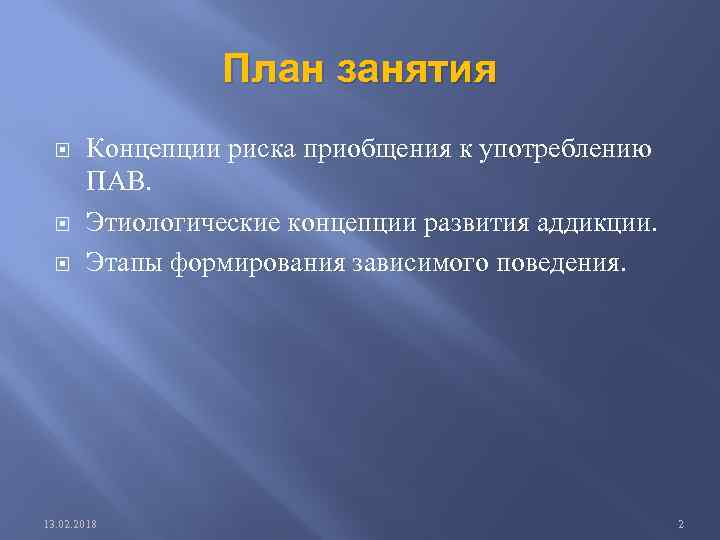 План занятия

Концепции риска приобщения к употреблению ПАВ.

Этиологические концепции развития аддикции.

Этапы формирования зависимого поведения.

13.02.2018

2